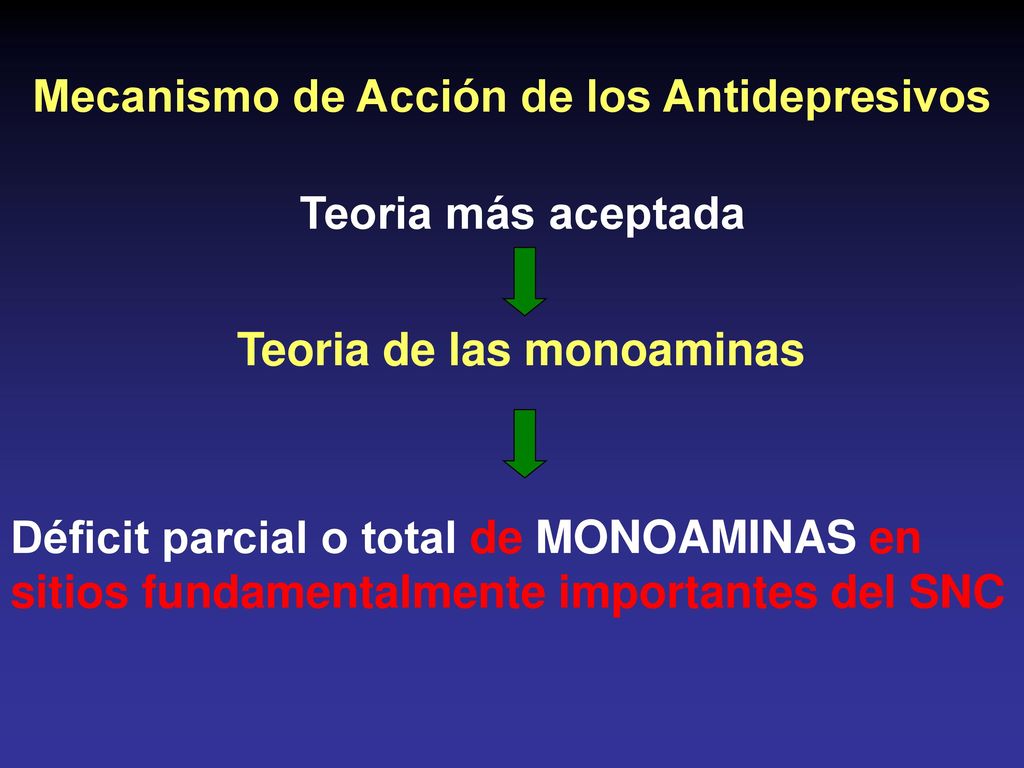 Mecanismo de Acción de los Antidepresivos

Teoria más aceptada

Teoria de las monoaminas

Déficit parcial o total de MONOAMINAS en sitios fundamentalmente importantes del SNC